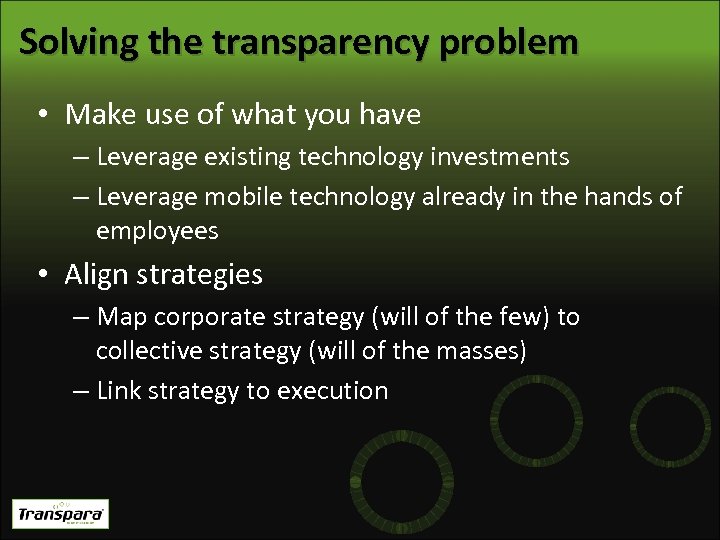 Solving the transparency problem

• Make use of what you have
– Leverage existing technology investments
– Leverage mobile technology already in the hands of employees

• Align strategies
– Map corporate strategy (will of the few) to collective strategy (will of the masses)
– Link strategy to execution

Transpara